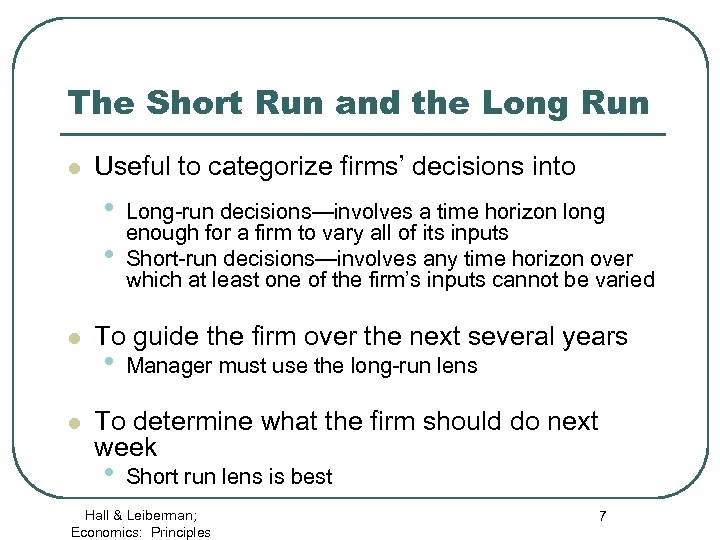 The Short Run and the Long Run

Useful to categorize firms' decisions into

Long-run decisions—involves a time horizon long enough for a firm to vary all of its inputs

Short-run decisions—involves any time horizon over which at least one of the firm's inputs cannot be varied

To guide the firm over the next several years

Manager must use the long-run lens

To determine what the firm should do next week

Short run lens is best

Hall & Leiberman; Economics: Principles

7